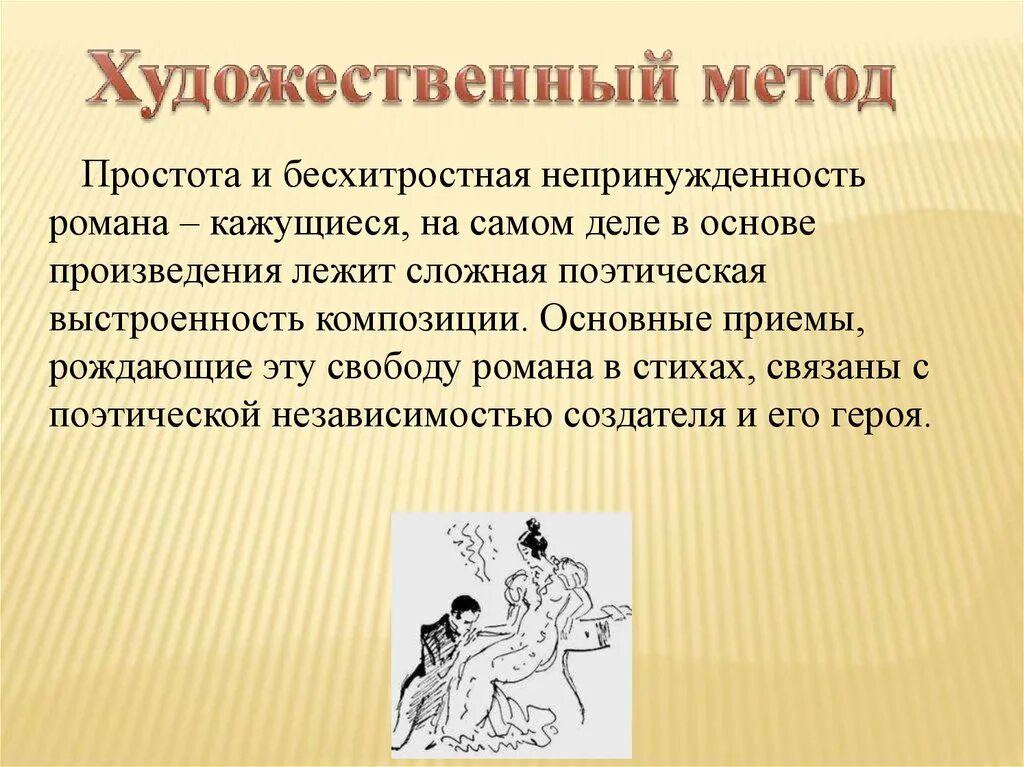 Художественный метод

Простота и бесхитростная непринужденность романа – кажущиеся, на самом деле в основе произведения лежит сложная поэтическая выстроенность композиции. Основные приемы, рождающие эту свободу романа в стихах, связаны с поэтической независимостью создателя и его героя.